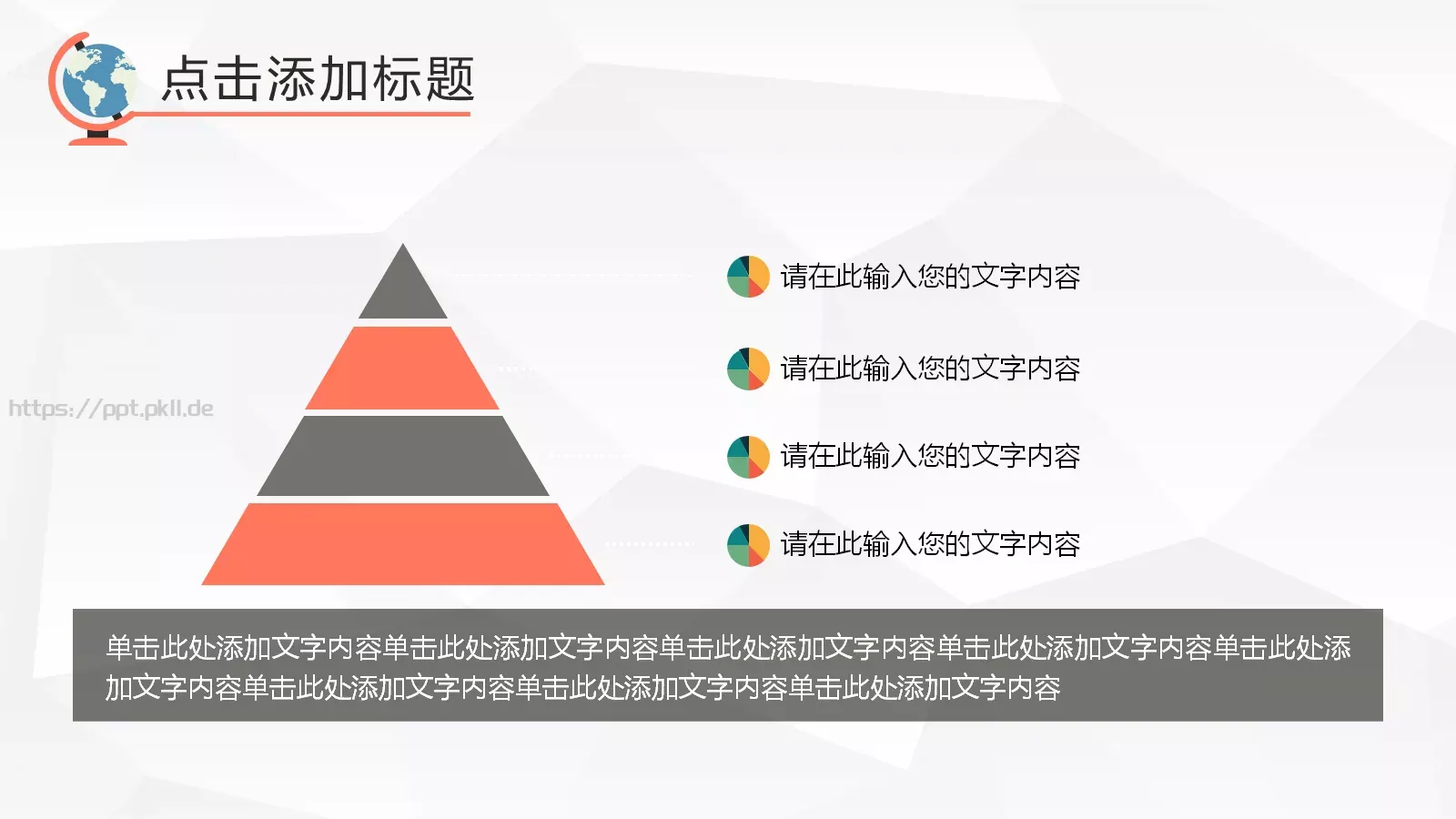 点击添加标题

https://ppt.pkll.de

请在此输入您的文字内容

请在此输入您的文字内容

请在此输入您的文字内容

请在此输入您的文字内容

单击此处添加文字内容单击此处添加文字内容单击此处添加文字内容单击此处添加文字内容单击此处添加文字内容单击此处添加文字内容单击此处添加文字内容单击此处添加文字内容